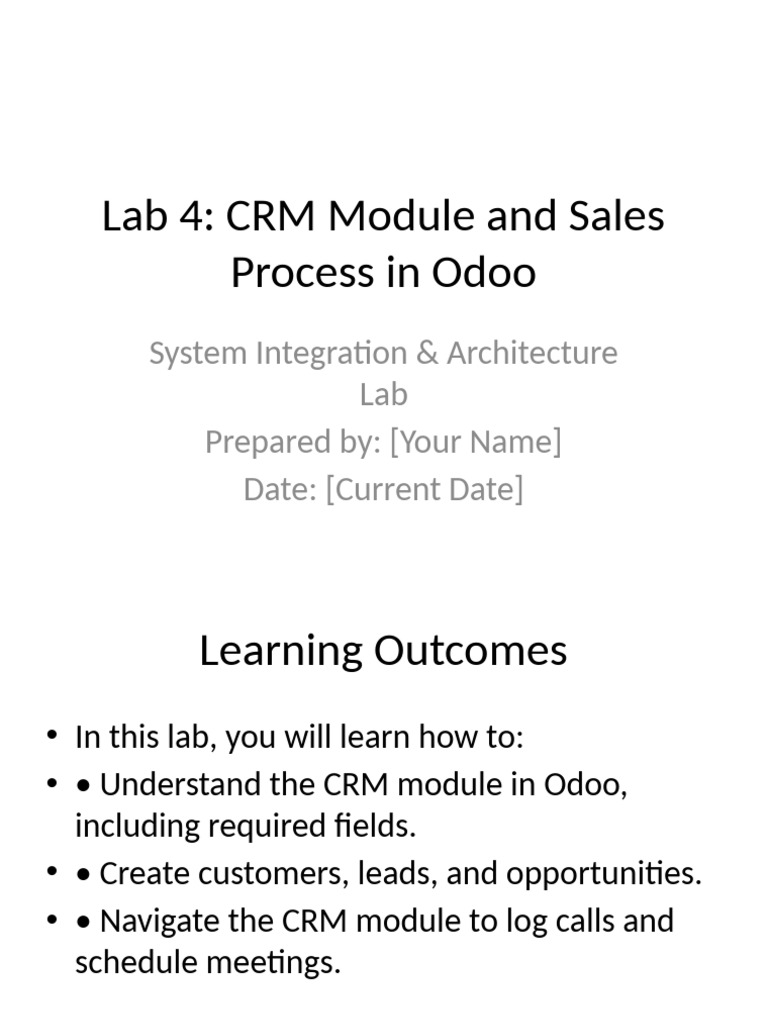 Lab 4: CRM Module and Sales Process in Odoo

System Integration & Architecture Lab
Prepared by: [Your Name]
Date: [Current Date]

Learning Outcomes

• In this lab, you will learn how to:
• • Understand the CRM module in Odoo, including required fields.
• • Create customers, leads, and opportunities.
• • Navigate the CRM module to log calls and schedule meetings.